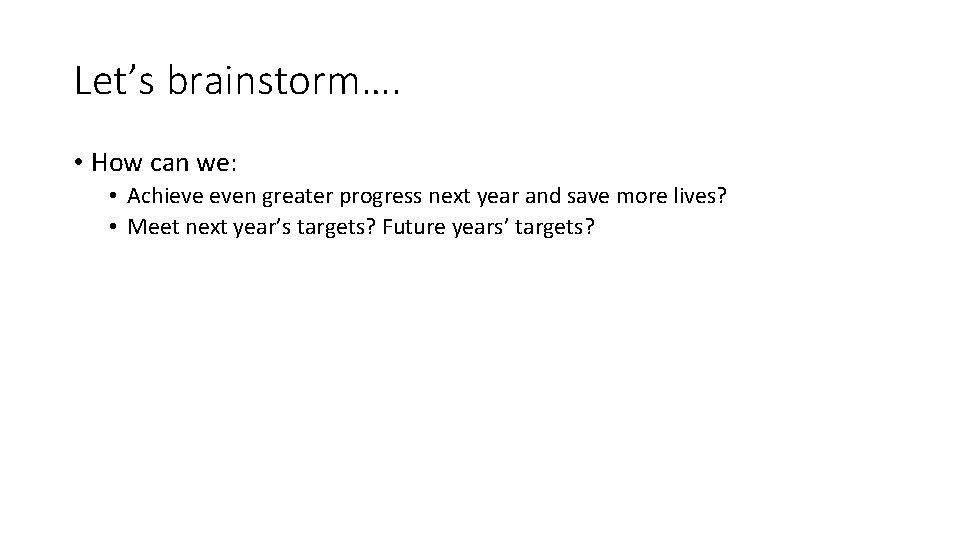 Let’s brainstorm….

• How can we:
  • Achieve even greater progress next year and save more lives?
  • Meet next year’s targets? Future years’ targets?